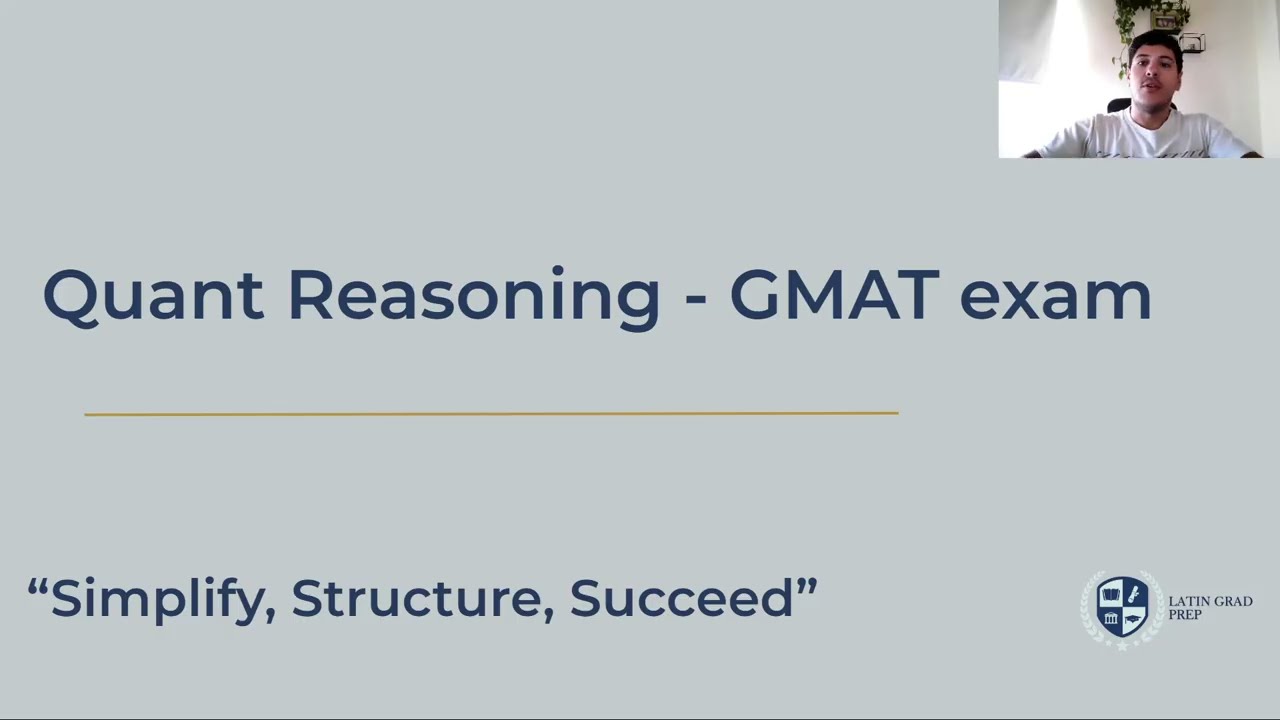 Quant Reasoning - GMAT exam

“Simplify, Structure, Succeed”

LATIN GRAD PREP